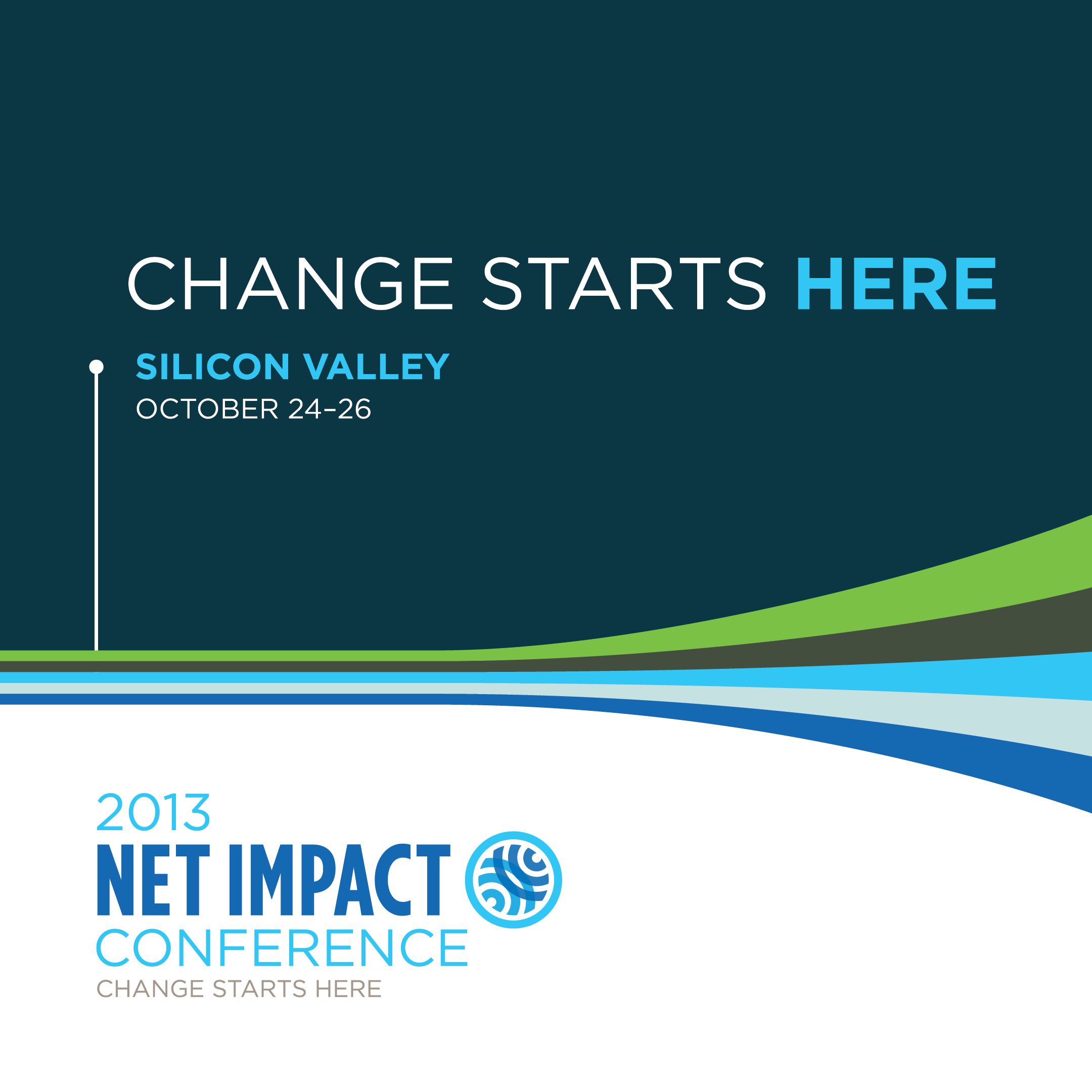 CHANGE STARTS HERE

SILICON VALLEY
OCTOBER 24–26

2013
NET IMPACT
CONFERENCE
CHANGE STARTS HERE